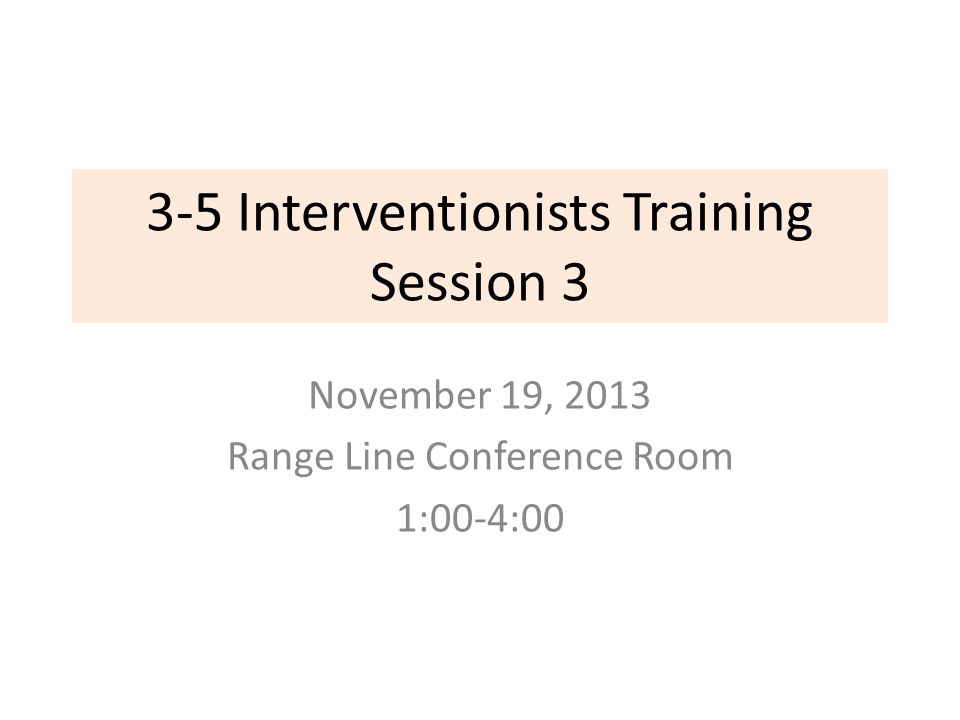 3-5 Interventionists Training
Session 3

November 19, 2013
Range Line Conference Room
1:00-4:00